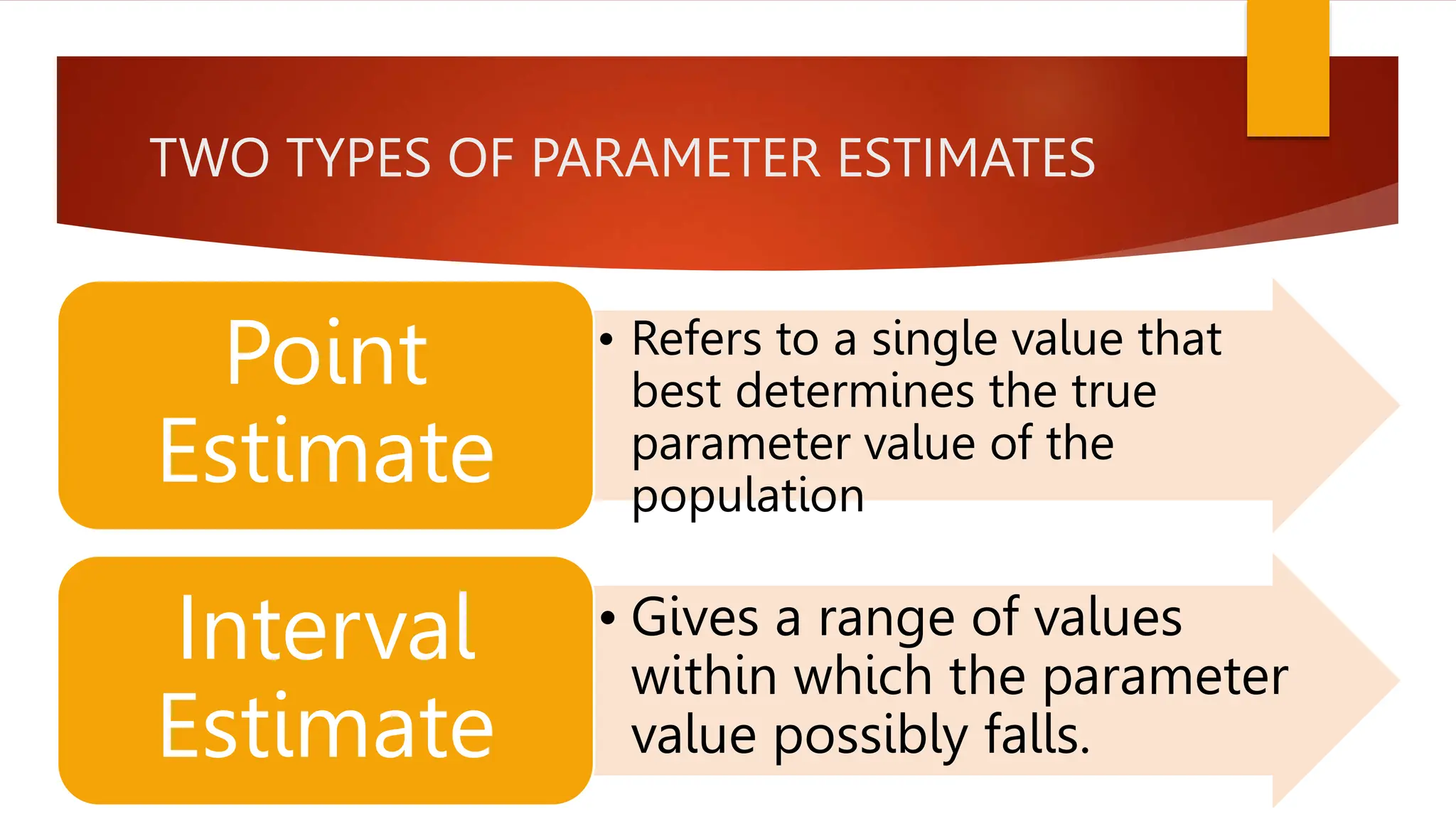 TWO TYPES OF PARAMETER ESTIMATES

Point Estimate

• Refers to a single value that best determines the true parameter value of the population

Interval Estimate

• Gives a range of values within which the parameter value possibly falls.